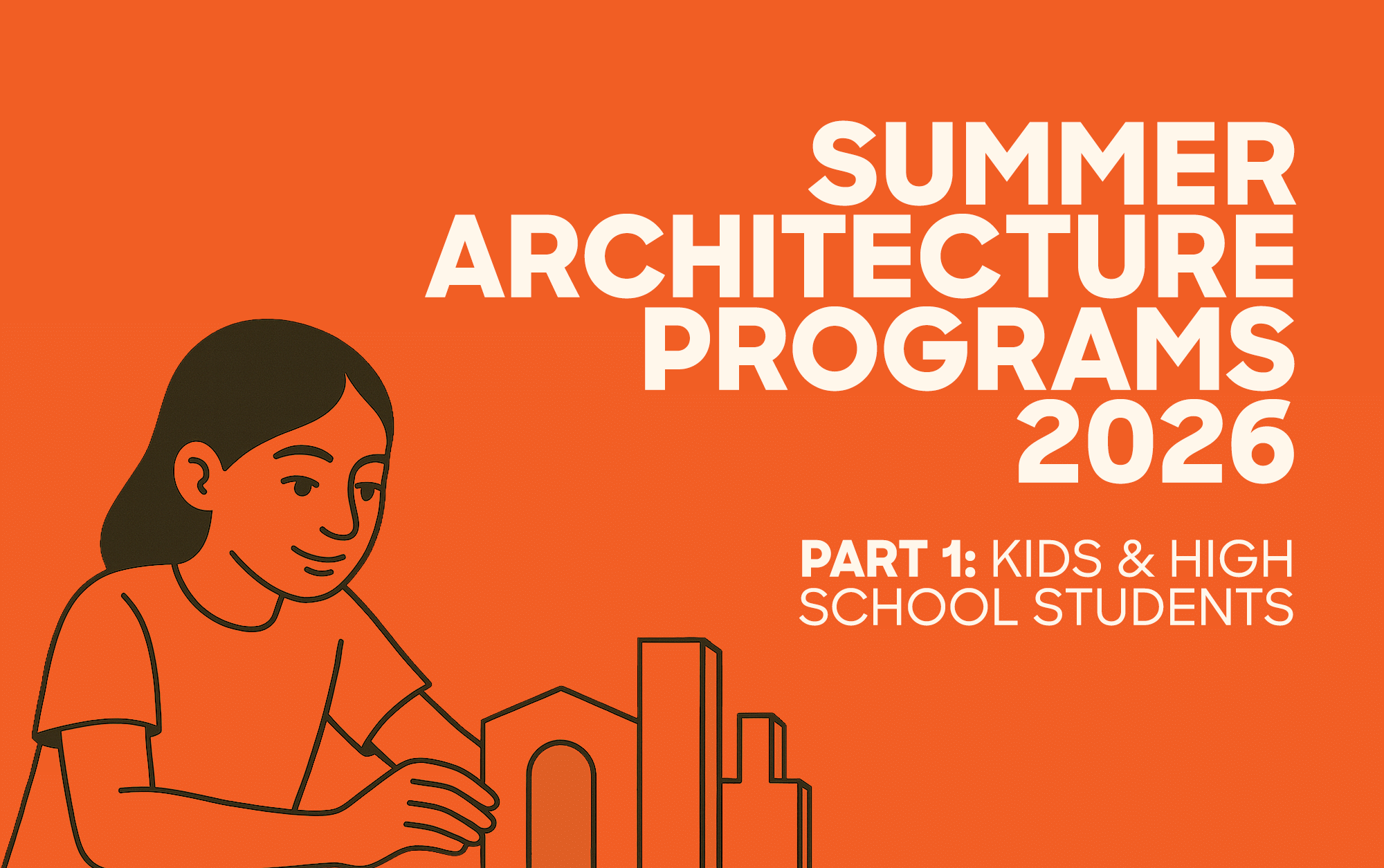 SUMMER ARCHITECTURE PROGRAMS 2026

PART 1: KIDS & HIGH SCHOOL STUDENTS